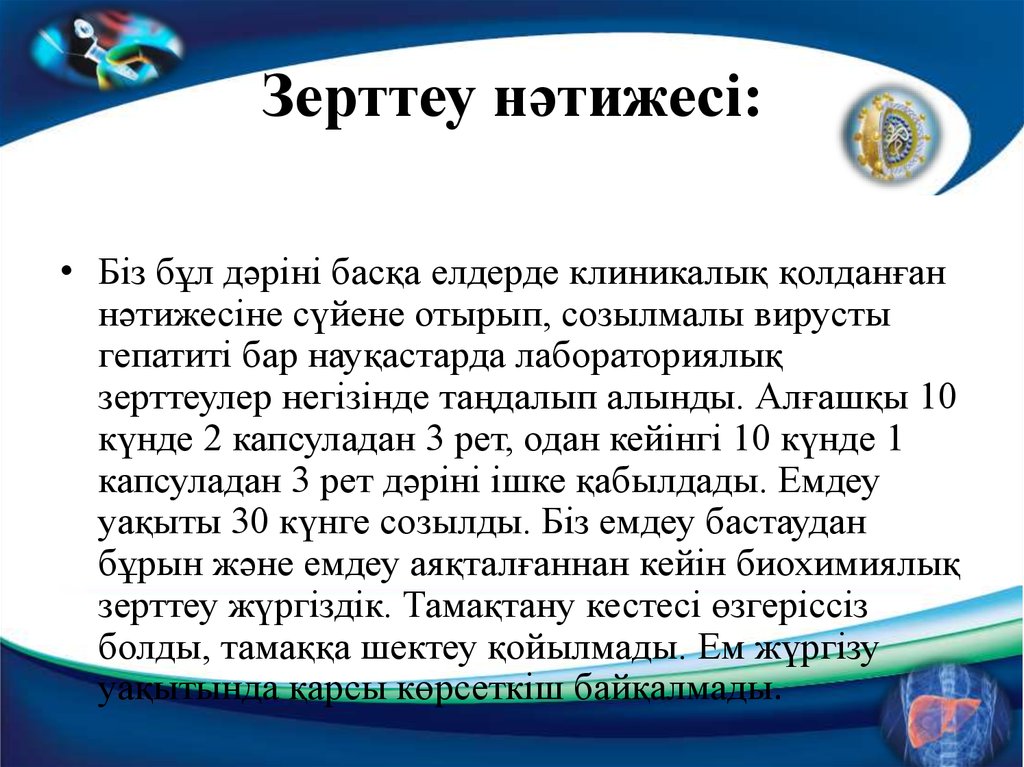 Зерттеу нәтижесі:

• Біз бұл дәріні басқа елдерде клиникалық қолданған нәтижесіне сүйене отырып, созылмалы вирусты гепатиті бар науқастарда лабораториялық зерттеулер негізінде таңдалып алынды. Алғашқы 10 күнде 2 капсуладан 3 рет, одан кейінгі 10 күнде 1 капсуладан 3 рет дәріні ішке қабылдады. Емдеу уақыты 30 күнге созылды. Біз емдеу бастаудан бұрын және емдеу аяқталғаннан кейін биохимиялық зерттеу жүргіздік. Тамақтану кестесі өзгеріссіз болды, тамаққа шектеу қойылмады. Ем жүргізу уақытында қарсы көрсеткіш байқалмады.